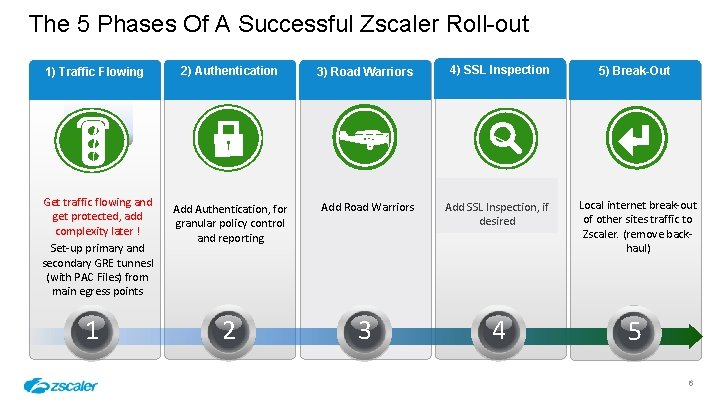 The 5 Phases Of A Successful Zscaler Roll-out

1) Traffic Flowing

Get traffic flowing and get protected, add complexity later !

Set-up primary and secondary GRE tunnesl (with PAC Files) from main egress points

1

2) Authentication

Add Authentication, for granular policy control and reporting

2

3) Road Warriors

Add Road Warriors

3

4) SSL Inspection

Add SSL Inspection, if desired

4

5) Break-Out

Local internet break-out of other sites traffic to Zscaler. (remove back-haul)

5

zscaler

6